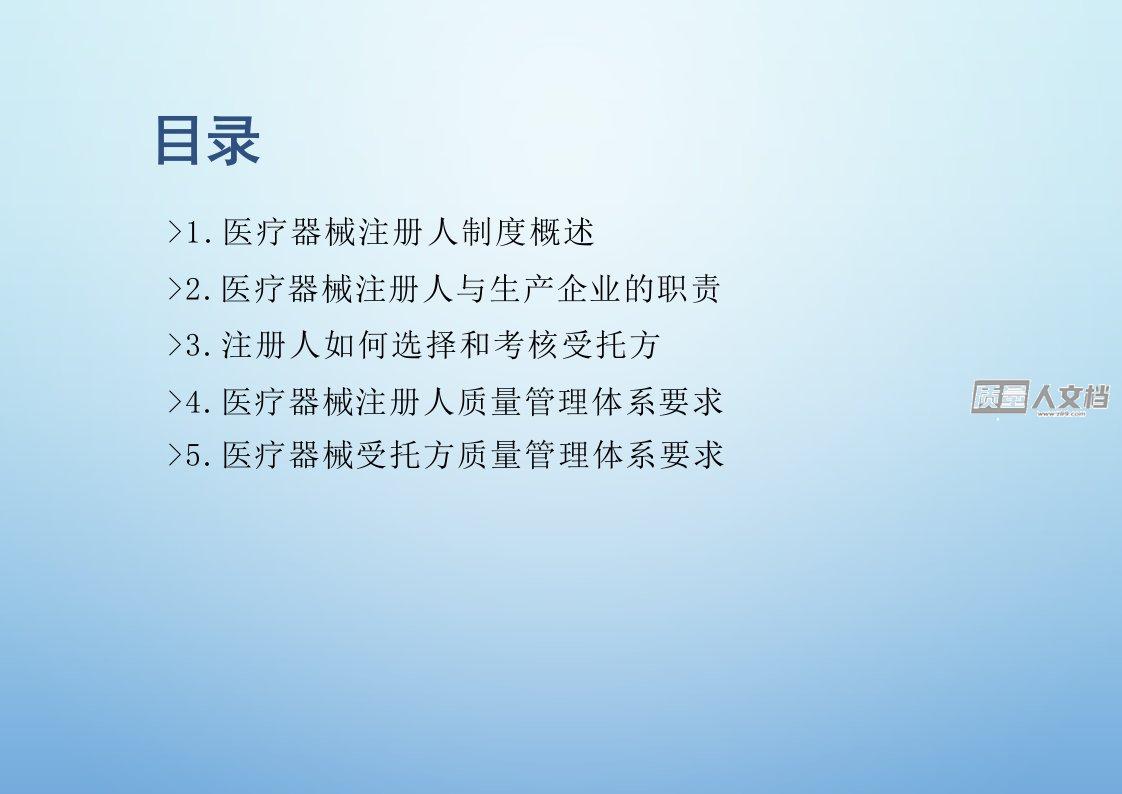 目录

>1.医疗器械注册人制度概述

>2.医疗器械注册人与生产企业的职责

>3.注册人如何选择和考核受托方

>4.医疗器械注册人质量管理体系要求

>5.医疗器械受托方质量管理体系要求

质量人文档